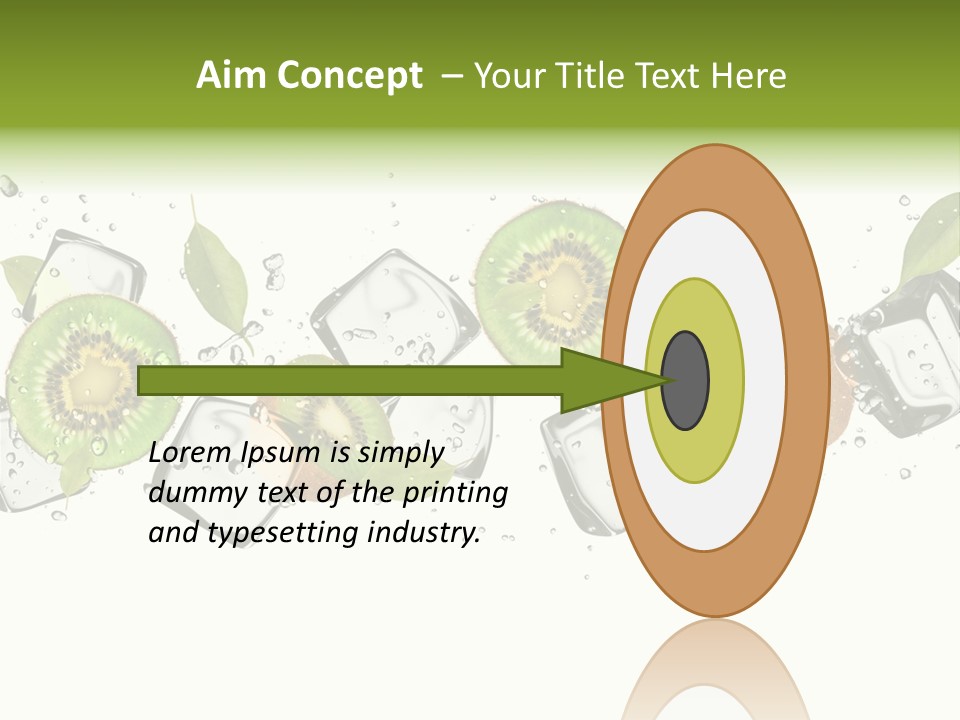 Aim Concept – Your Title Text Here

Lorem Ipsum is simply dummy text of the printing and typesetting industry.